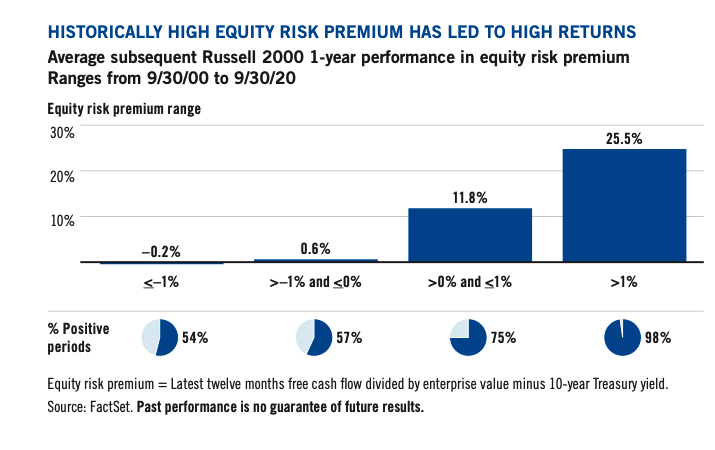 HISTORICALLY HIGH EQUITY RISK PREMIUM HAS LED TO HIGH RETURNS

Average subsequent Russell 2000 1-year performance in equity risk premium Ranges from 9/30/00 to 9/30/20

Equity risk premium range

30%
20%
10%

–0.2%
0.6%
11.8%
25.5%

≤–1%
>–1% and ≤0%
>0% and ≤1%
>1%

% Positive periods
54%
57%
75%
98%

Equity risk premium = Latest twelve months free cash flow divided by enterprise value minus 10-year Treasury yield.
Source: FactSet. Past performance is no guarantee of future results.